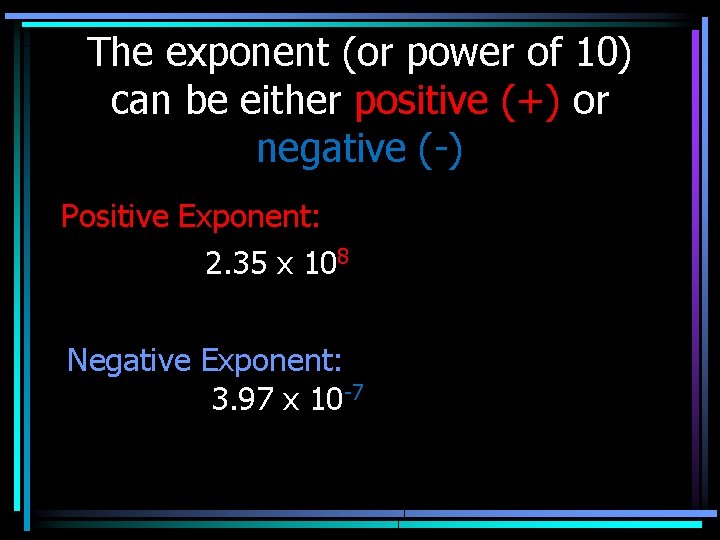 The exponent (or power of 10) can be either positive (+) or negative (-)

Positive Exponent:

$2.35 \times 10^{8}$

Negative Exponent:

$3.97 \times 10^{-7}$